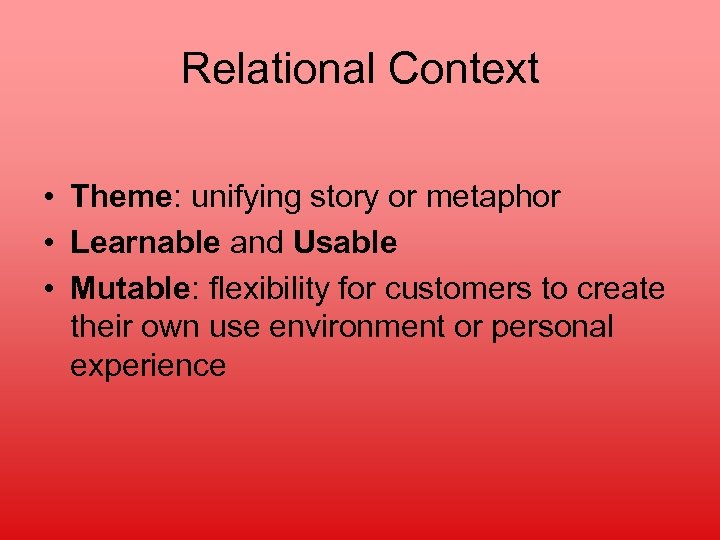 Relational Context

• Theme: unifying story or metaphor
• Learnable and Usable
• Mutable: flexibility for customers to create their own use environment or personal experience